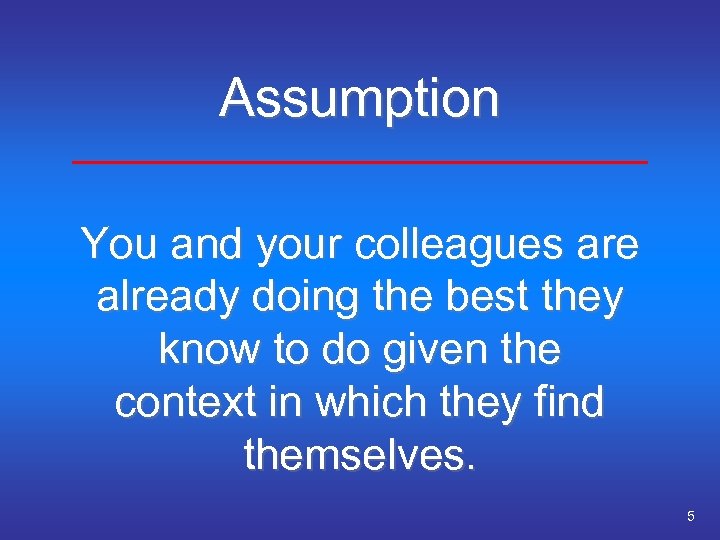 Assumption

You and your colleagues are already doing the best they know to do given the context in which they find themselves.

5